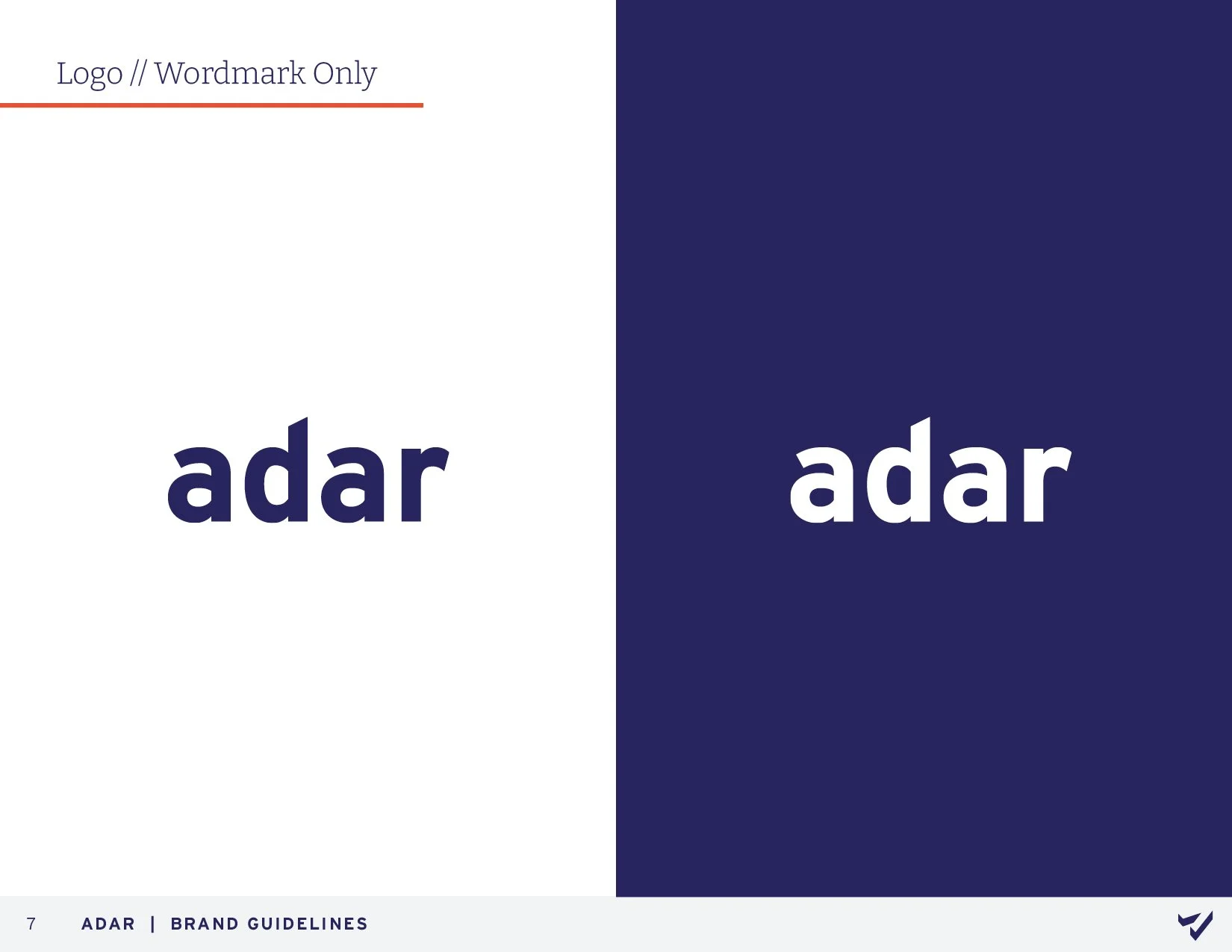 Logo // Wordmark Only

adar

adar

7 ADAR | BRAND GUIDELINES